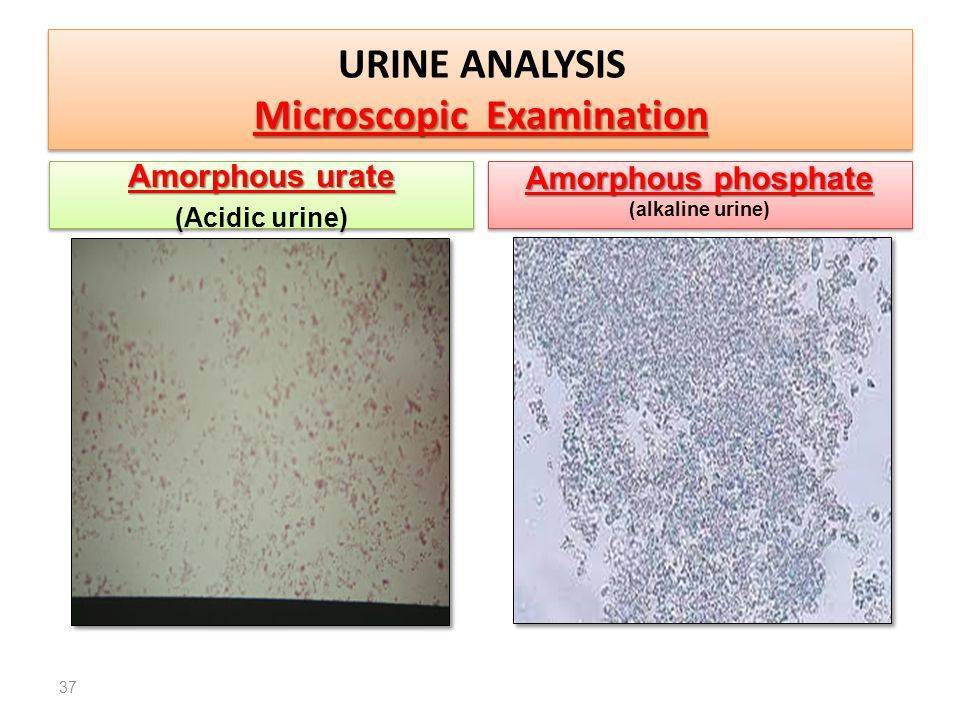 URINE ANALYSIS
Microscopic Examination

Amorphous urate
(Acidic urine)

Amorphous phosphate
(alkaline urine)

37